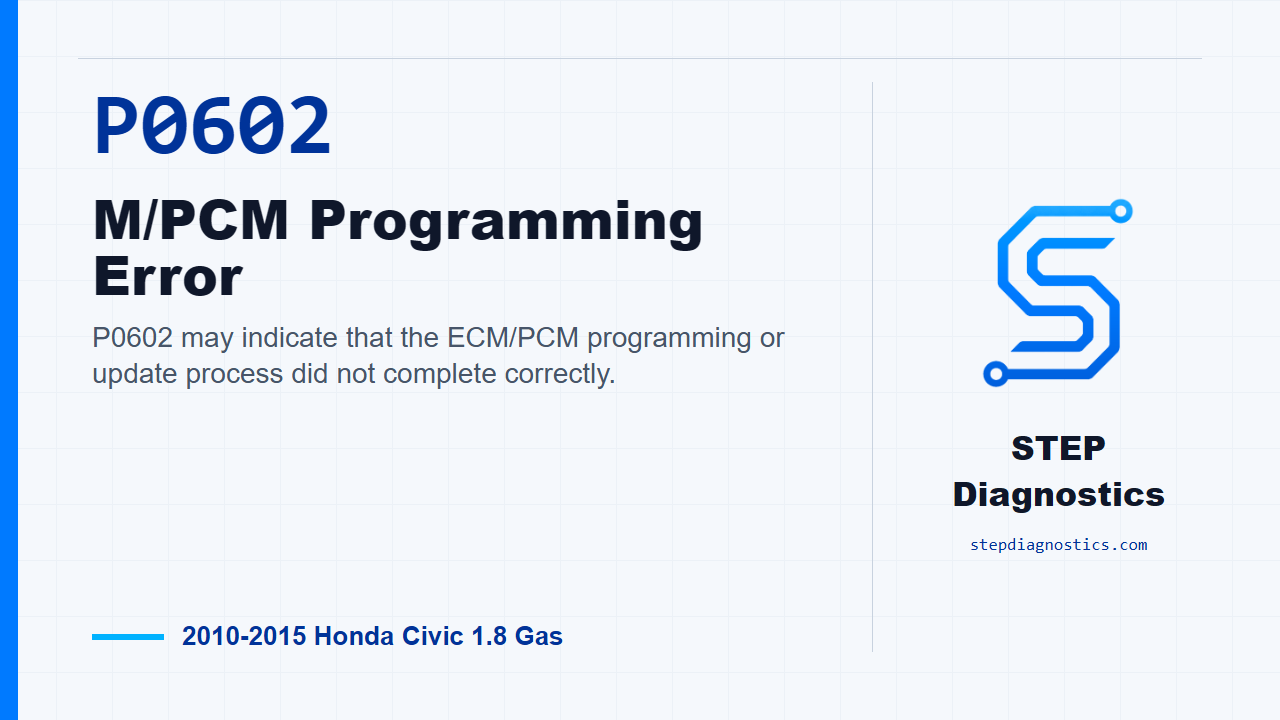 P0602

M/PCM Programming Error

P0602 may indicate that the ECM/PCM programming or update process did not complete correctly.

2010-2015 Honda Civic 1.8 Gas

STEP Diagnostics

stepdiagnostics.com